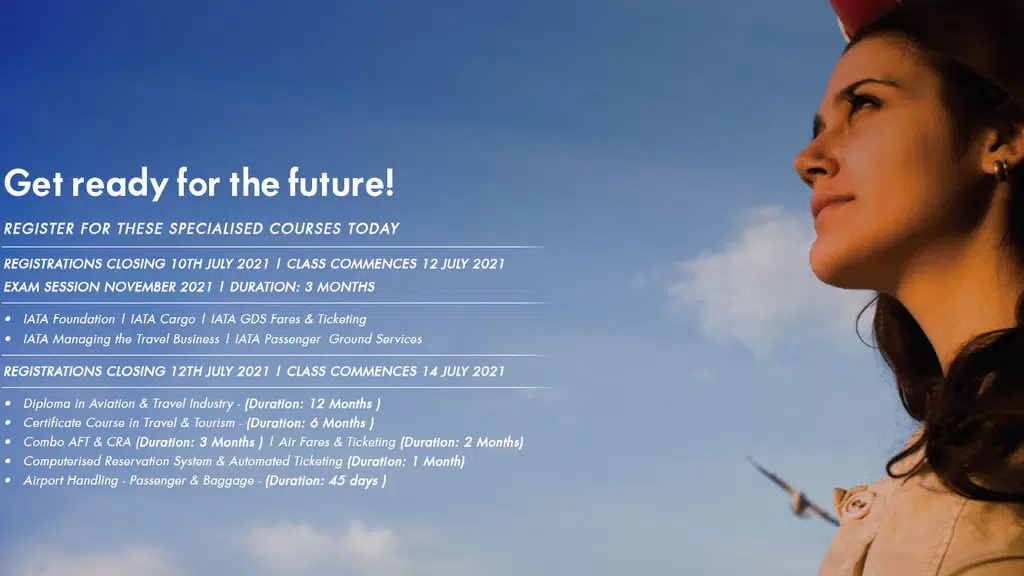 Get ready for the future!

REGISTER FOR THESE SPECIALISED COURSES TODAY

REGISTRATIONS CLOSING 10TH JULY 2021 | CLASS COMMENCES 12 JULY 2021
EXAM SESSION NOVEMBER 2021 | DURATION: 3 MONTHS

• IATA Foundation | IATA Cargo | IATA GDS Fares & Ticketing
• IATA Managing the Travel Business | IATA Passenger Ground Services

REGISTRATIONS CLOSING 12TH JULY 2021 | CLASS COMMENCES 14 JULY 2021

• Diploma in Aviation & Travel Industry - (Duration: 12 Months )
• Certificate Course in Travel & Tourism - (Duration: 6 Months )
• Combo AFT & CRA (Duration: 3 Months ) | Air Fares & Ticketing (Duration: 2 Months)
• Computerised Reservation System & Automated Ticketing (Duration: 1 Month)
• Airport Handling - Passenger & Baggage - (Duration: 45 days )